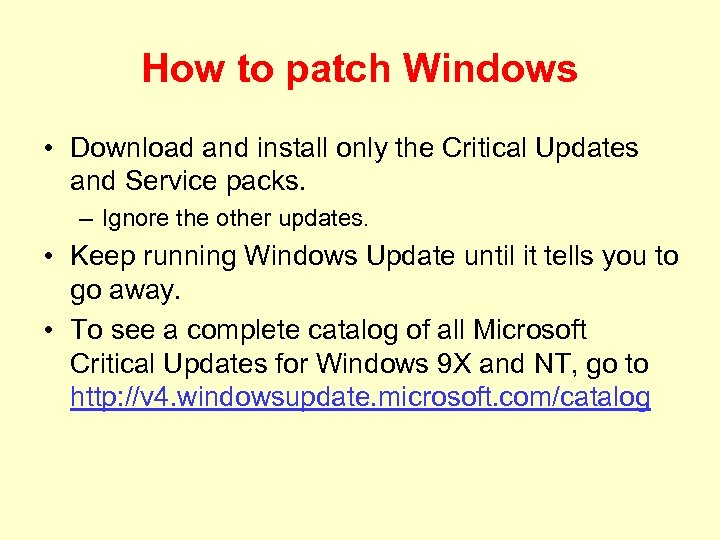 How to patch Windows

• Download and install only the Critical Updates and Service packs.

– Ignore the other updates.

• Keep running Windows Update until it tells you to go away.

• To see a complete catalog of all Microsoft Critical Updates for Windows 9X and NT, go to http://v4.windowsupdate.microsoft.com/catalog